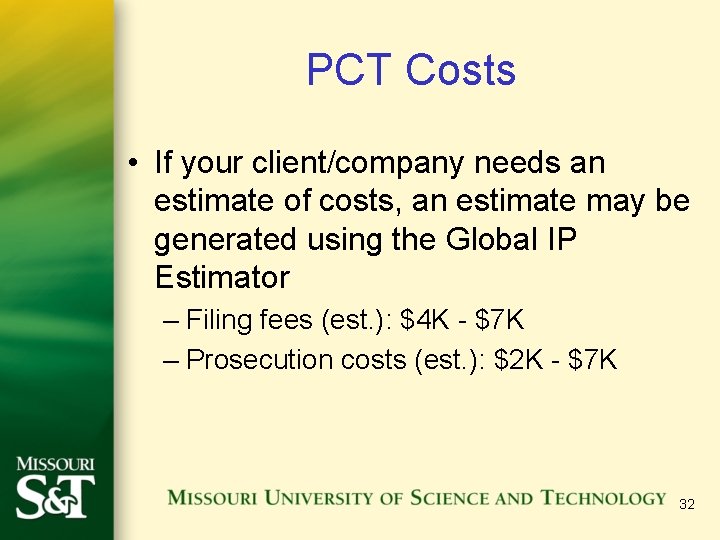 PCT Costs

• If your client/company needs an estimate of costs, an estimate may be generated using the Global IP Estimator

– Filing fees (est.): \$4K - \$7K

– Prosecution costs (est.): \$2K - \$7K

MISSOURI S&T

MISSOURI UNIVERSITY OF SCIENCE AND TECHNOLOGY

32